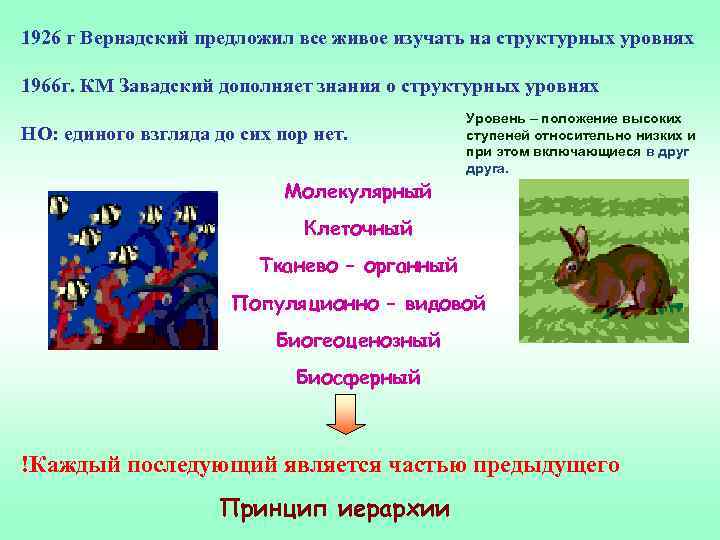 1926 г Вернадский предложил все живое изучать на структурных уровнях

1966г. КМ Завадский дополняет знания о структурных уровнях

НО: единого взгляда до сих пор нет.

Уровень – положение высоких ступеней относительно низких и при этом включающиеся в друг друга.

Молекулярный

Клеточный

Тканево – органный

Популяционно – видовой

Биогеоценозный

Биосферный

!Каждый последующий является частью предыдущего

Принцип иерархии